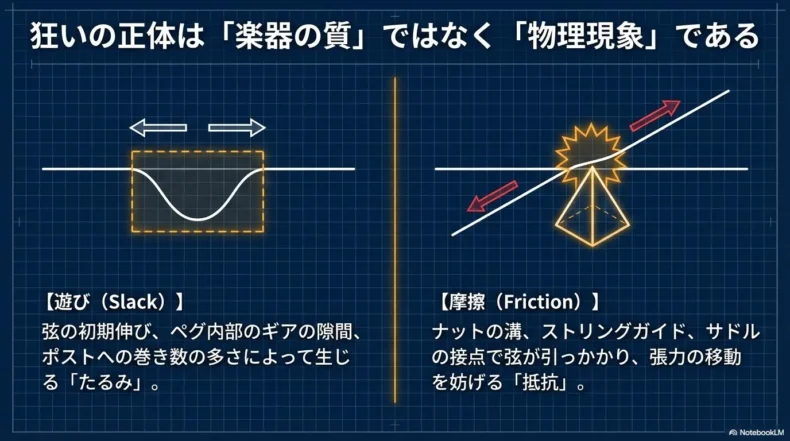 狂いの正体は「楽器の質」ではなく「物理現象」である

【遊び（Slack）】
弦の初期伸び、ペグ内部のギアの隙間、ポストへの巻き数の多さによって生じる「たるみ」。

【摩擦（Friction）】
ナットの溝、ストリングガイド、サドルの接点で弦が引っかかり、張力の移動を妨げる「抵抗」。

NotebookLM